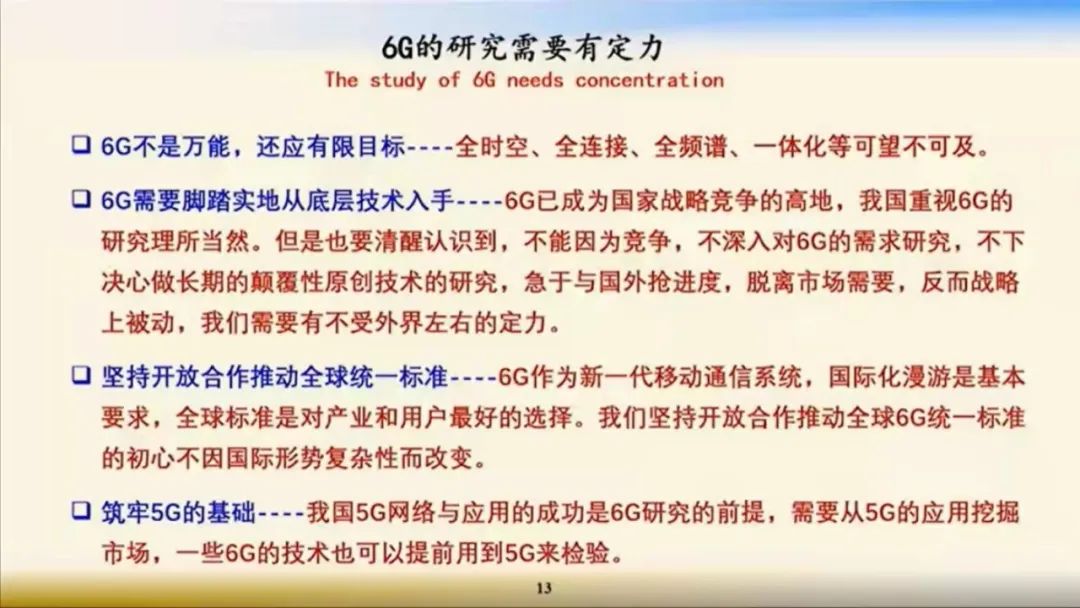 6G的研究需要有定力
The study of 6G needs concentration

❑ 6G不是万能，还应有限目标----全时空、全连接、全频谱、一体化等可望不可及。

❑ 6G需要脚踏实地从底层技术入手----6G已成为国家战略竞争的高地，我国重视6G的研究理所当然。但是也要清醒认识到，不能因为竞争，不深入对6G的需求研究，不下决心做长期的颠覆性原创技术的研究，急于与国外抢进度，脱离市场需要，反而战略上被动，我们需要有不受外界左右的定力。

❑ 坚持开放合作推动全球统一标准----6G作为新一代移动通信系统，国际化漫游是基本要求，全球标准是对产业和用户最好的选择。我们坚持开放合作推动全球6G统一标准的初心不因国际形势复杂性而改变。

❑ 筑牢5G的基础----我国5G网络与应用的成功是6G研究的前提，需要从5G的应用挖掘市场，一些6G的技术也可以提前用到5G来检验。

13